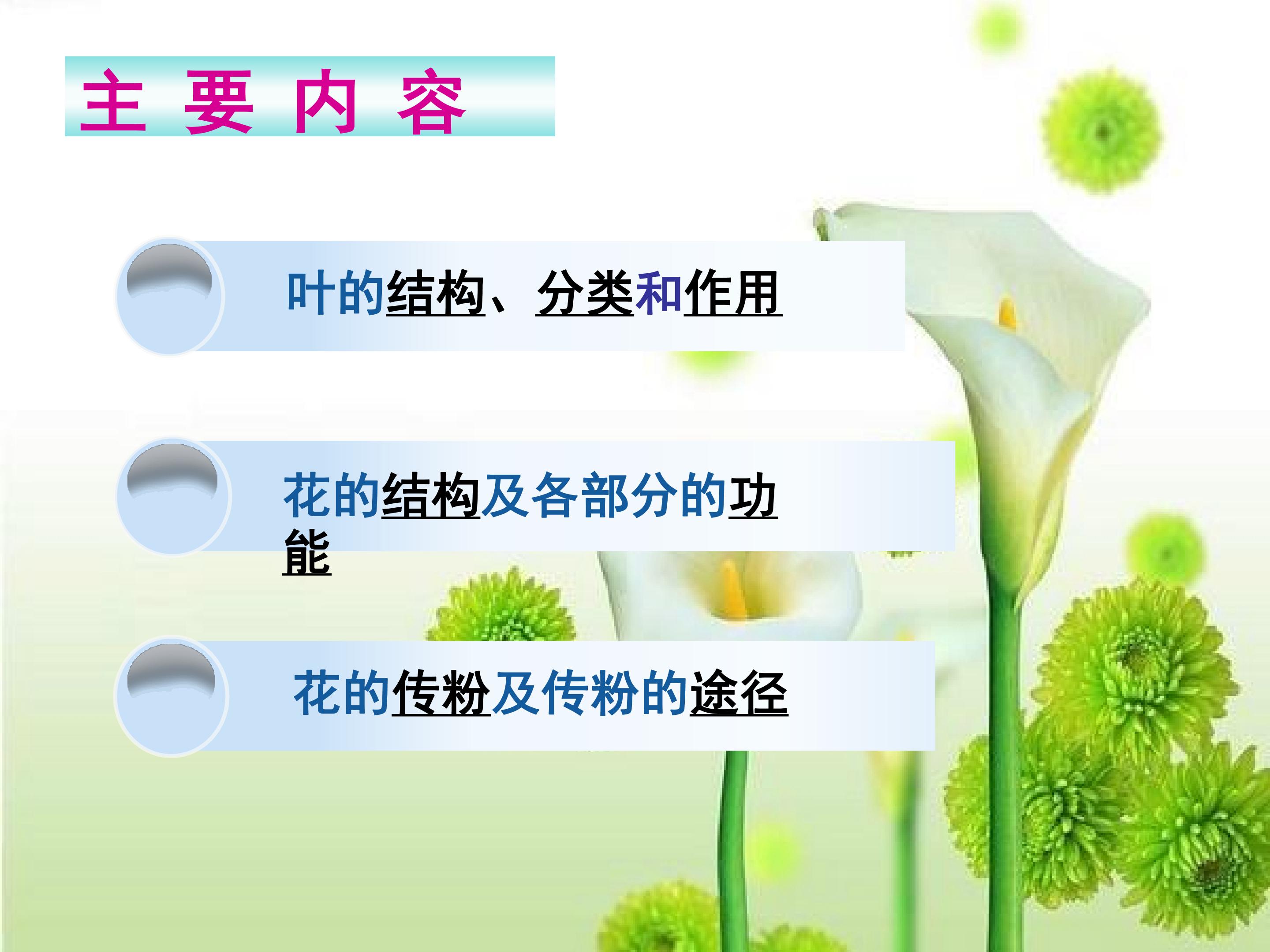 主 要 内 容

叶的结构、分类和作用

花的结构及各部分的功能

花的传粉及传粉的途径